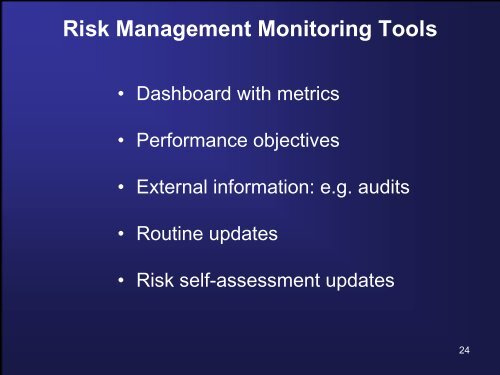 Risk Management Monitoring Tools

• Dashboard with metrics

• Performance objectives

• External information: e.g. audits

• Routine updates

• Risk self-assessment updates

24